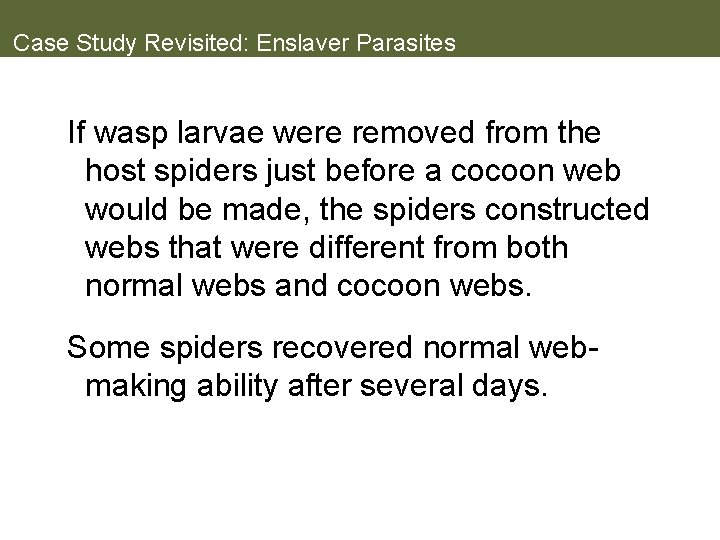 Case Study Revisited: Enslaver Parasites

If wasp larvae were removed from the host spiders just before a cocoon web would be made, the spiders constructed webs that were different from both normal webs and cocoon webs.

Some spiders recovered normal web-making ability after several days.